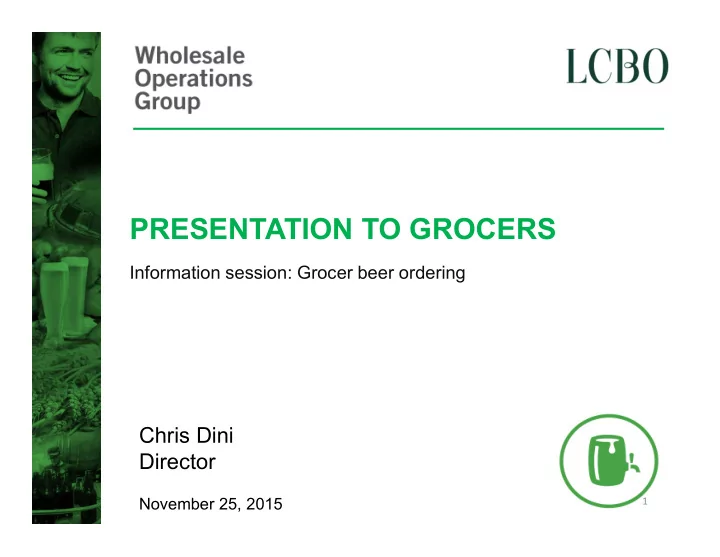 Wholesale Operations Group

LCBO

PRESENTATION TO GROCERS

Information session: Grocer beer ordering

Chris Dini
Director

November 25, 2015

1